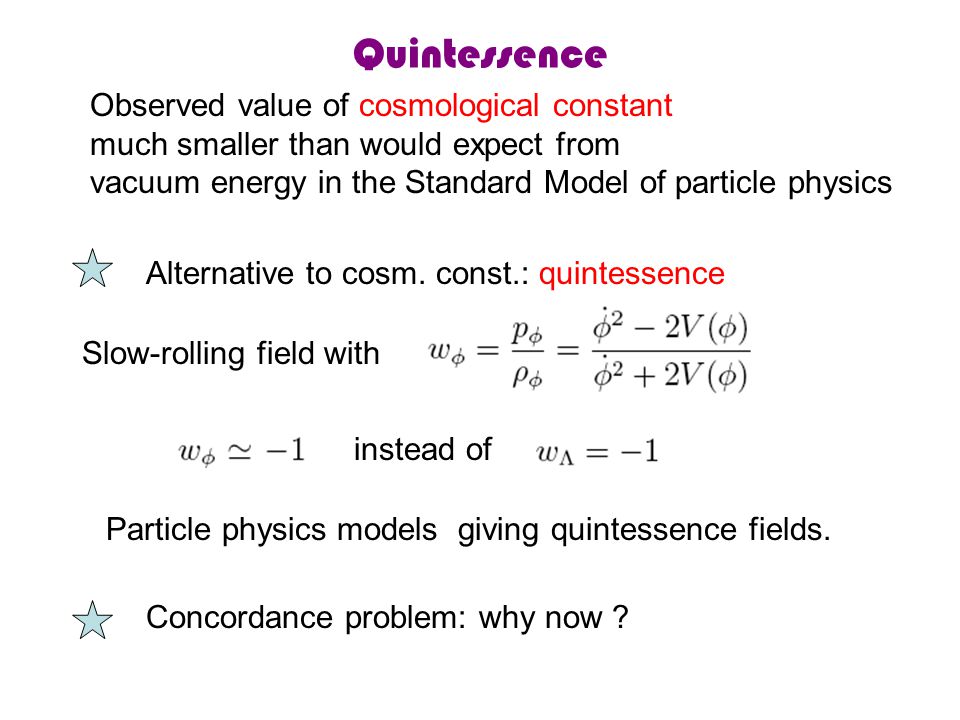 Quintessence

Observed value of cosmological constant much smaller than would expect from vacuum energy in the Standard Model of particle physics

Alternative to cosm. const.: quintessence

Slow-rolling field with $w_\phi = \frac{p_\phi}{\rho_\phi} = \frac{\dot{\phi}^2 - 2V(\phi)}{\dot{\phi}^2 + 2V(\phi)}$

$w_\phi \simeq -1$ instead of $w_\Lambda = -1$

Particle physics models giving quintessence fields.

Concordance problem: why now ?